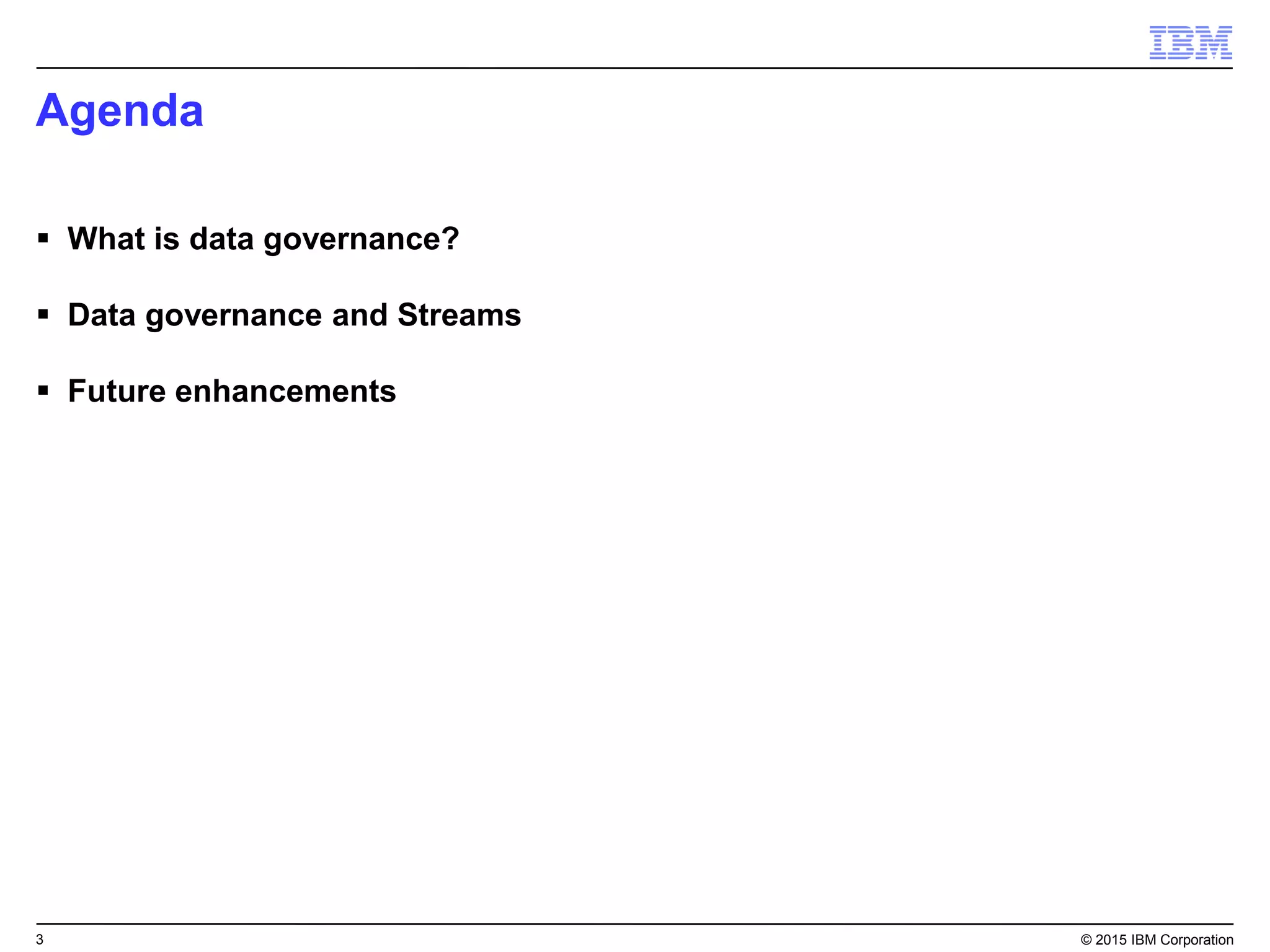 IBM

Agenda

▪ What is data governance?

▪ Data governance and Streams

▪ Future enhancements

3

© 2015 IBM Corporation